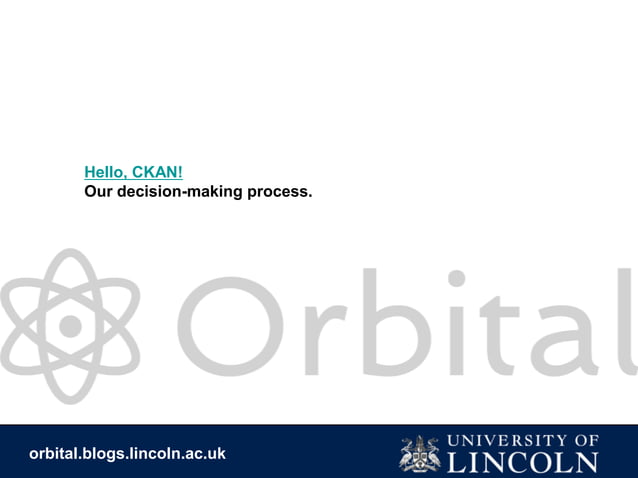 Hello, CKAN!
Our decision-making process.

Orbital

orbital.blogs.lincoln.ac.uk

UNIVERSITY OF
LINCOLN